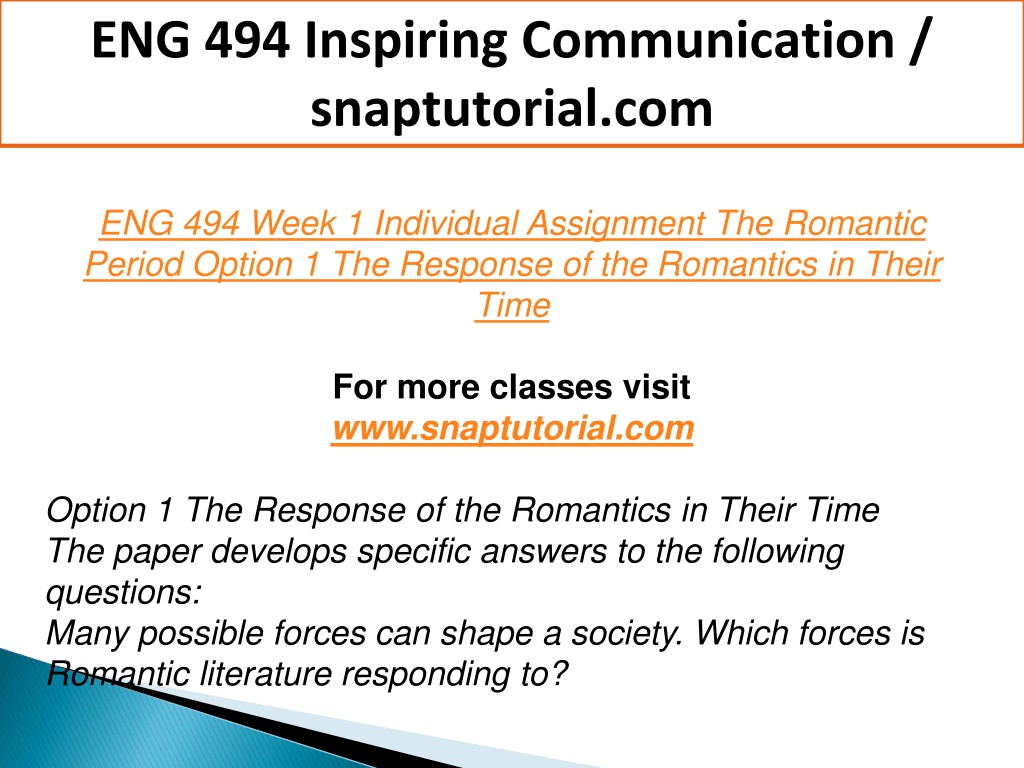 ENG 494 Inspiring Communication / snaptutorial.com

ENG 494 Week 1 Individual Assignment The Romantic Period Option 1 The Response of the Romantics in Their Time

For more classes visit
www.snaptutorial.com

Option 1 The Response of the Romantics in Their Time
The paper develops specific answers to the following questions:
Many possible forces can shape a society. Which forces is Romantic literature responding to?